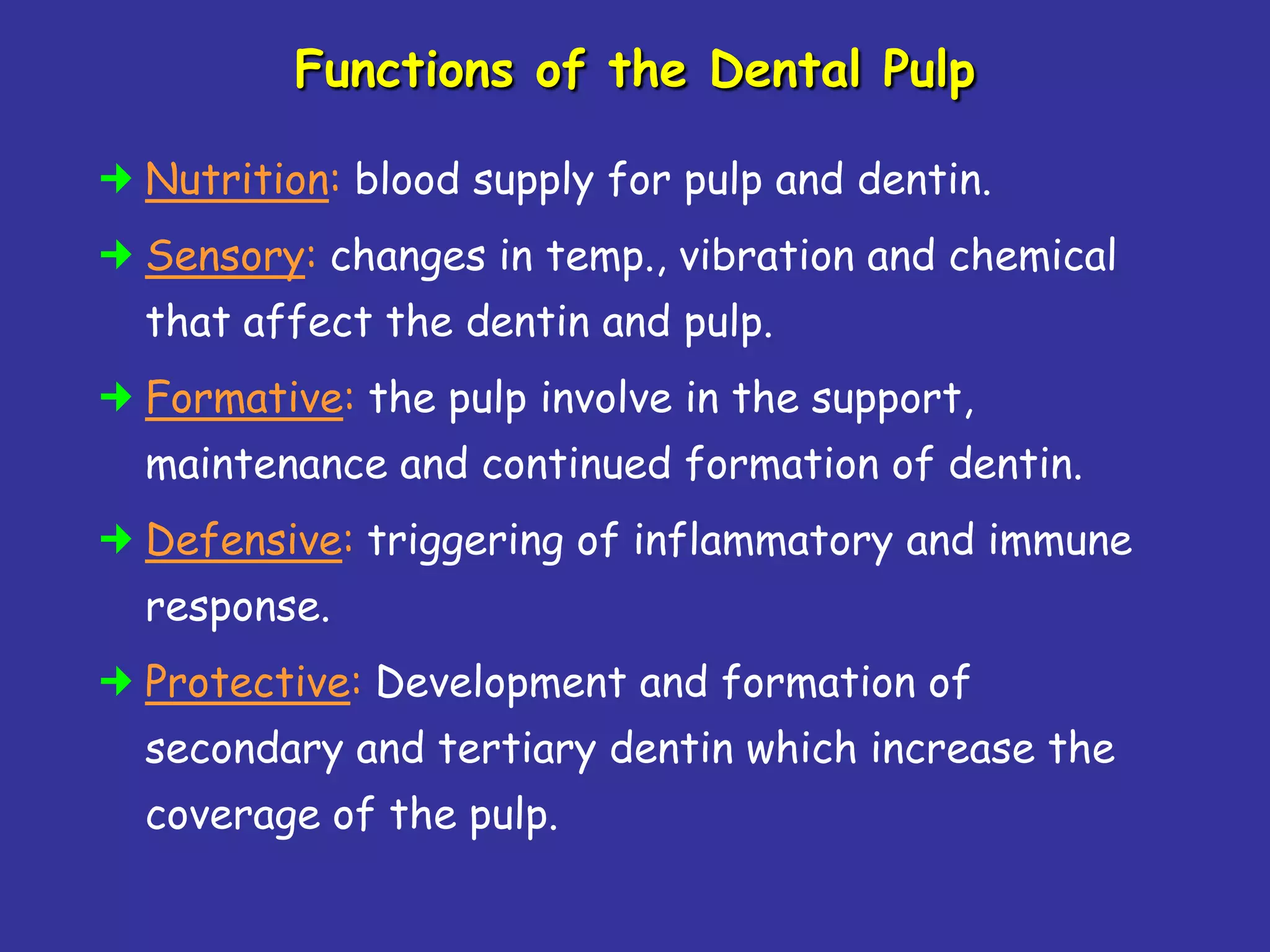 Functions of the Dental Pulp

Nutrition: blood supply for pulp and dentin.

Sensory: changes in temp., vibration and chemical that affect the dentin and pulp.

Formative: the pulp involve in the support, maintenance and continued formation of dentin.

Defensive: triggering of inflammatory and immune response.

Protective: Development and formation of secondary and tertiary dentin which increase the coverage of the pulp.